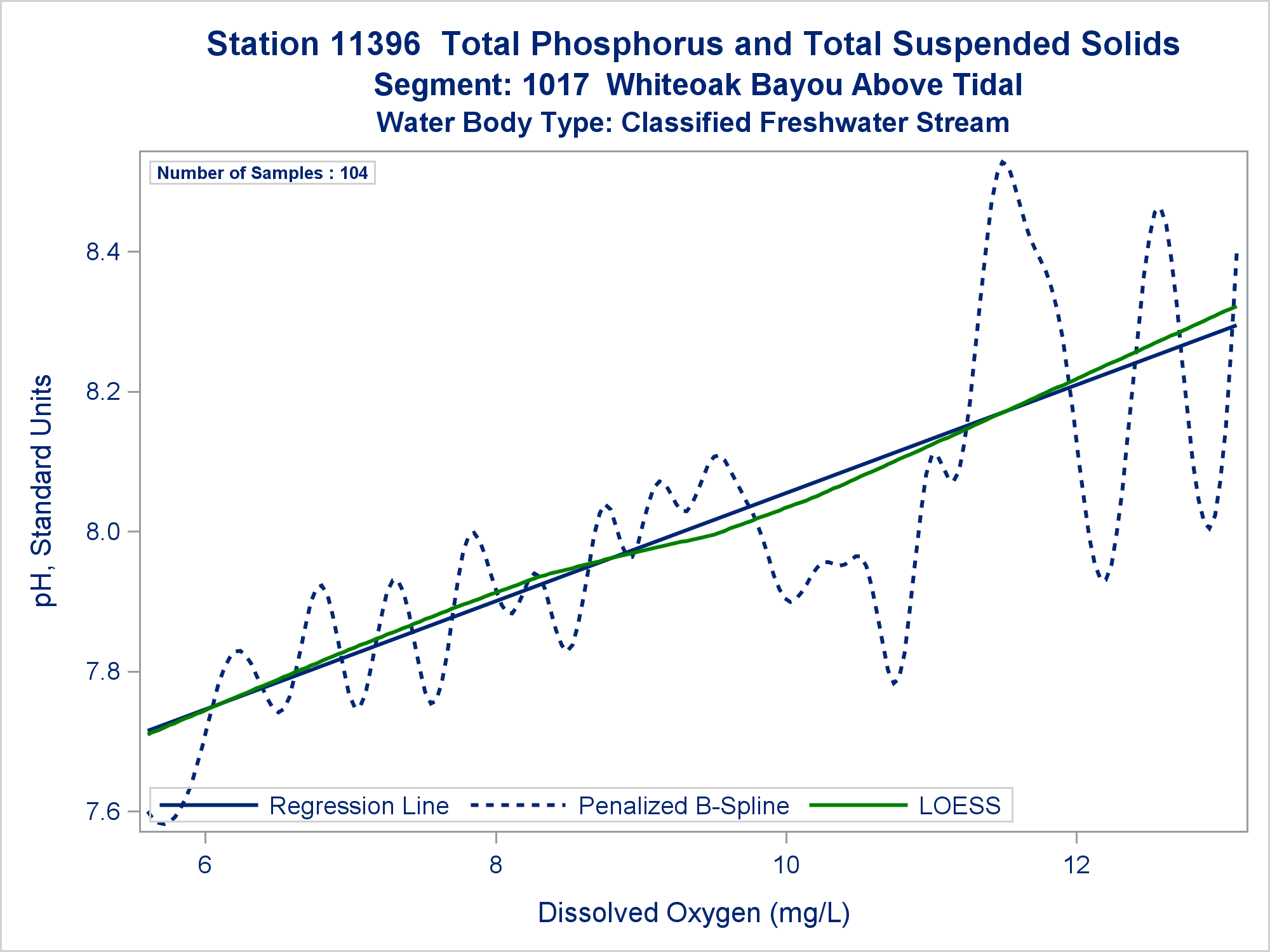 Station 11396  Total Phosphorus and Total Suspended Solids
Segment: 1017  Whiteoak Bayou Above Tidal
Water Body Type: Classified Freshwater Stream

Number of Samples : 104

pH, Standard Units

8.4
8.2
8.0
7.8
7.6

Regression Line
Penalized B-Spline
LOESS

6
8
10
12

Dissolved Oxygen (mg/L)